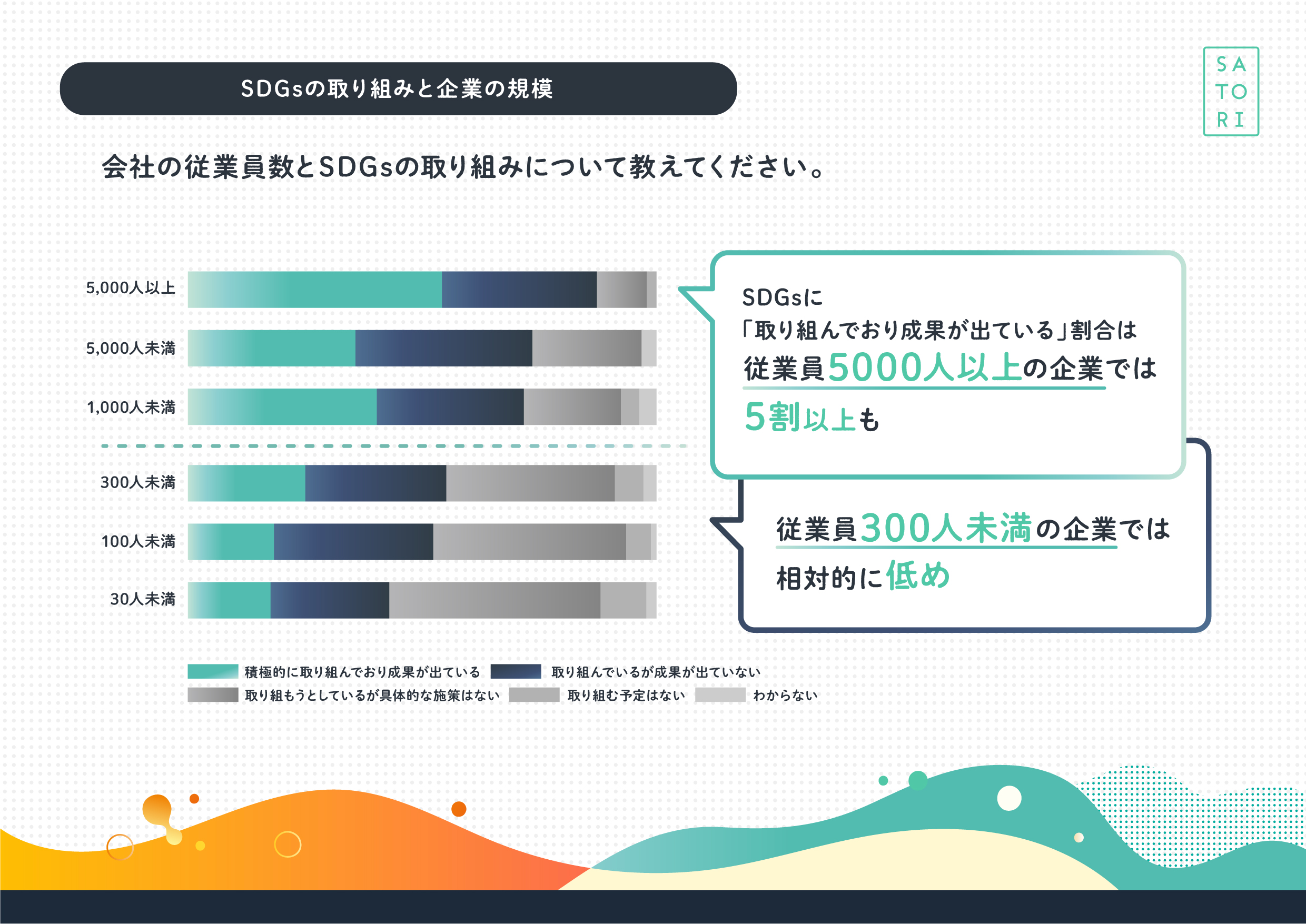 SDGsの取り組みと企業の規模

SA
TO
RI

会社の従業員数とSDGsの取り組みについて教えてください。

5,000人以上
5,000人未満
1,000人未満
300人未満
100人未満
30人未満

SDGsに
「取り組んでおり成果が出ている」割合は
従業員5000人以上の企業では
5割以上も

従業員300人未満の企業では
相対的に低め

積極的に取り組んでおり成果が出ている
取り組んでいるが成果が出ていない
取り組もうとしているが具体的な施策はない
取り組む予定はない
わからない